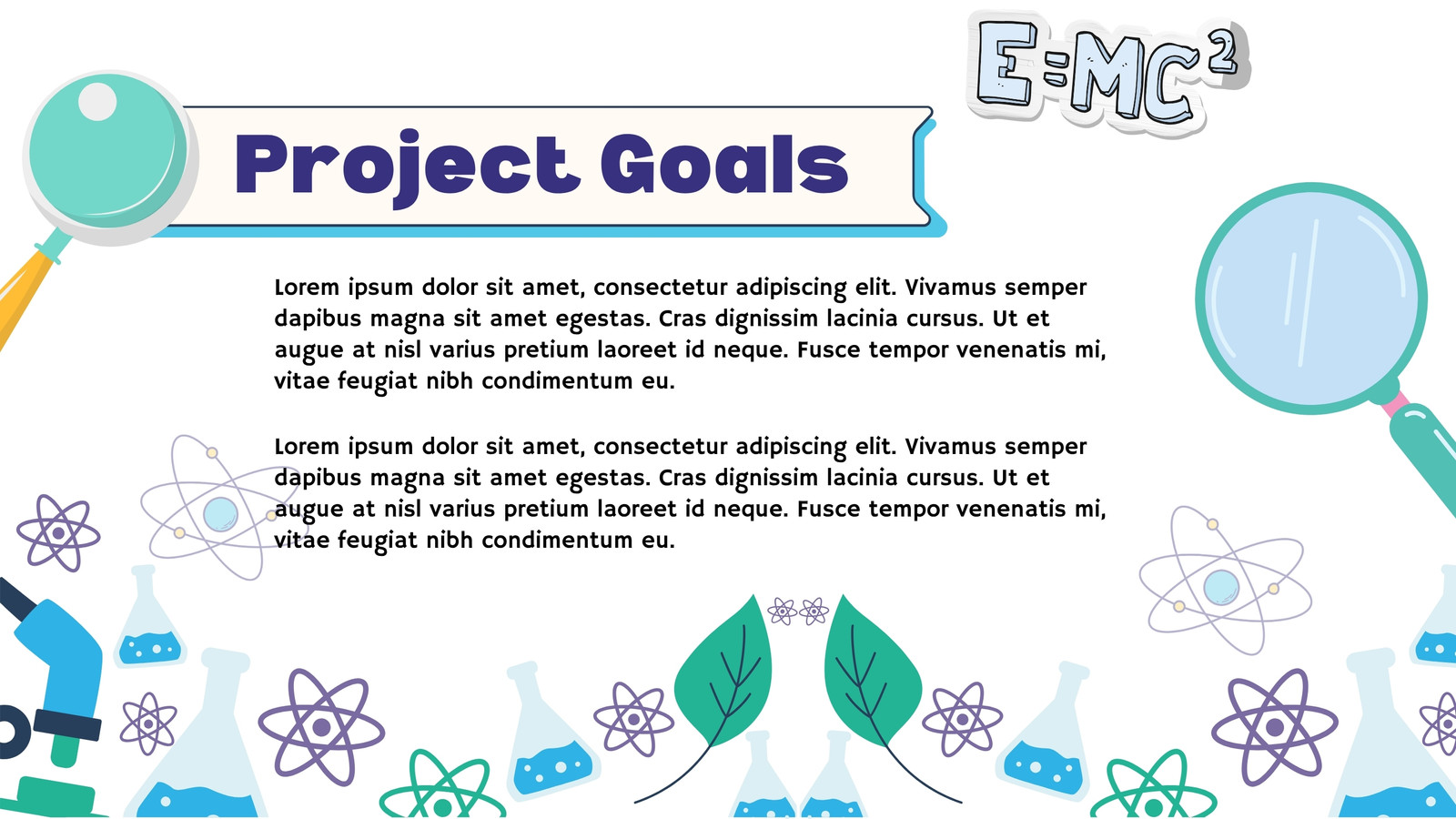 $E=MC^2$

Project Goals

Lorem ipsum dolor sit amet, consectetur adipiscing elit. Vivamus semper dapibus magna sit amet egestas. Cras dignissim lacinia cursus. Ut et augue at nisl varius pretium laoreet id neque. Fusce tempor venenatis mi, vitae feugiat nibh condimentum eu.

Lorem ipsum dolor sit amet, consectetur adipiscing elit. Vivamus semper dapibus magna sit amet egestas. Cras dignissim lacinia cursus. Ut et augue at nisl varius pretium laoreet id neque. Fusce tempor venenatis mi, vitae feugiat nibh condimentum eu.